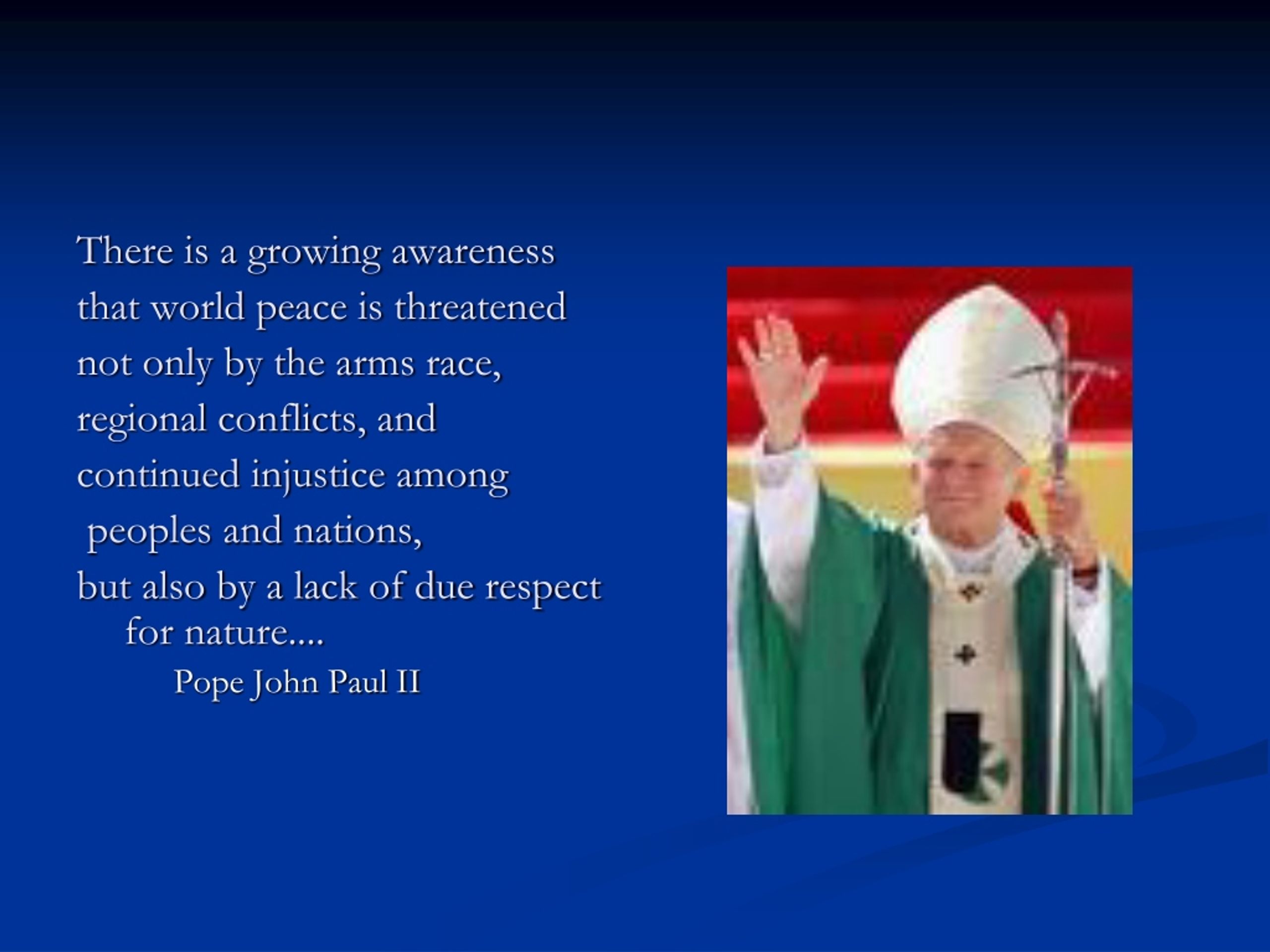 There is a growing awareness
that world peace is threatened
not only by the arms race,
regional conflicts, and
continued injustice among
peoples and nations,
but also by a lack of due respect for nature....
Pope John Paul II